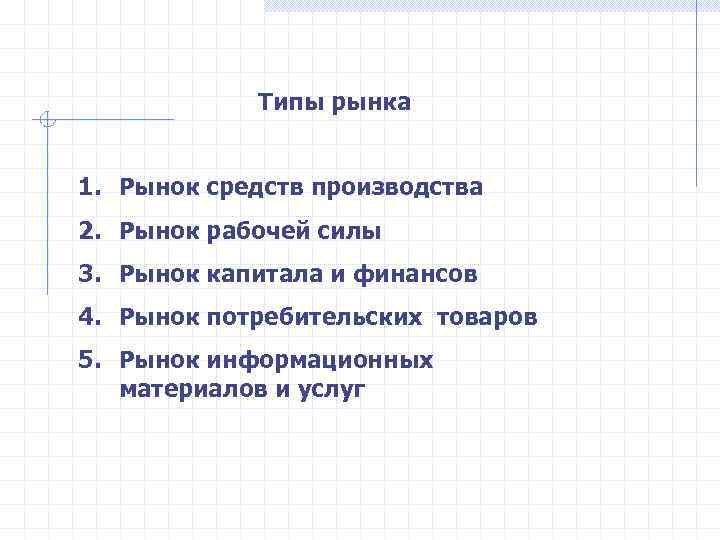 Типы рынка

1. Рынок средств производства
2. Рынок рабочей силы
3. Рынок капитала и финансов
4. Рынок потребительских товаров
5. Рынок информационных материалов и услуг